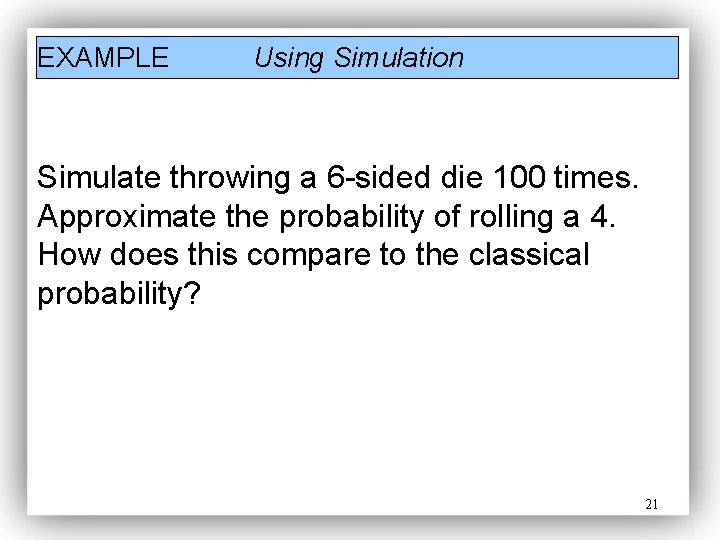 EXAMPLE Using Simulation

Simulate throwing a 6-sided die 100 times. Approximate the probability of rolling a 4. How does this compare to the classical probability?

21